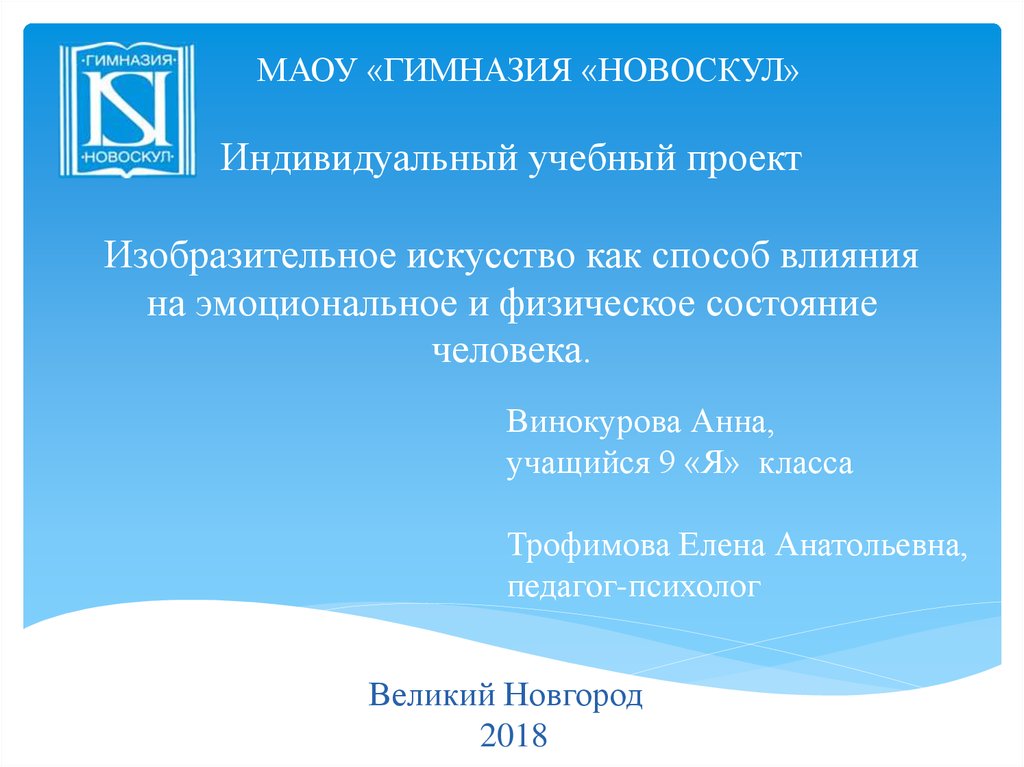 ·ГИМНАЗИЯ·
NS
·НОВОСКУЛ·

МАОУ «ГИМНАЗИЯ «НОВОСКУЛ»

Индивидуальный учебный проект

Изобразительное искусство как способ влияния на эмоциональное и физическое состояние человека.

Винокурова Анна,
учащийся 9 «Я» класса

Трофимова Елена Анатольевна,
педагог-психолог

Великий Новгород
2018